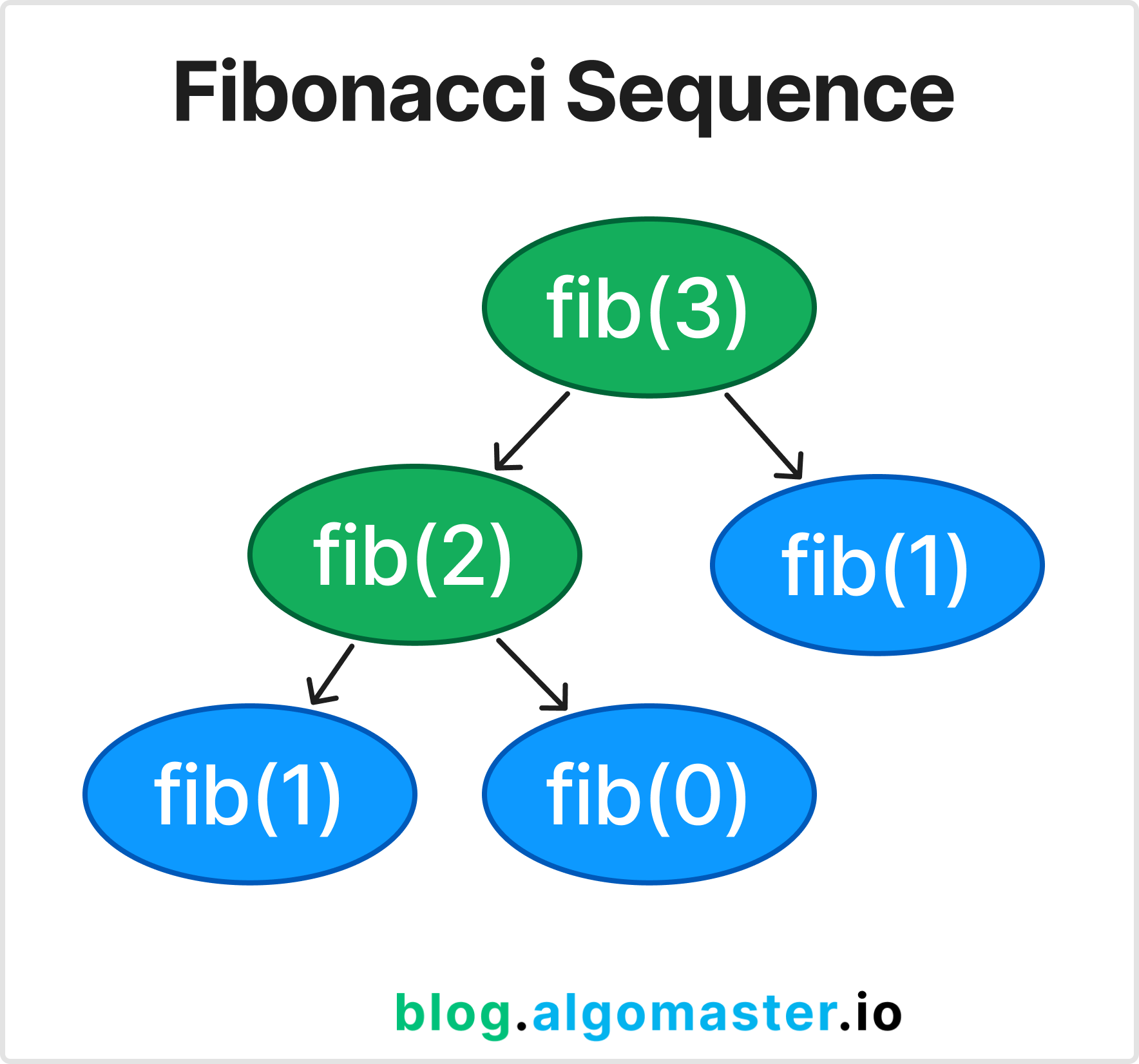 Fibonacci Sequence

fib(3)

fib(2)

fib(1)

fib(1)

fib(0)

blog.algomaster.io